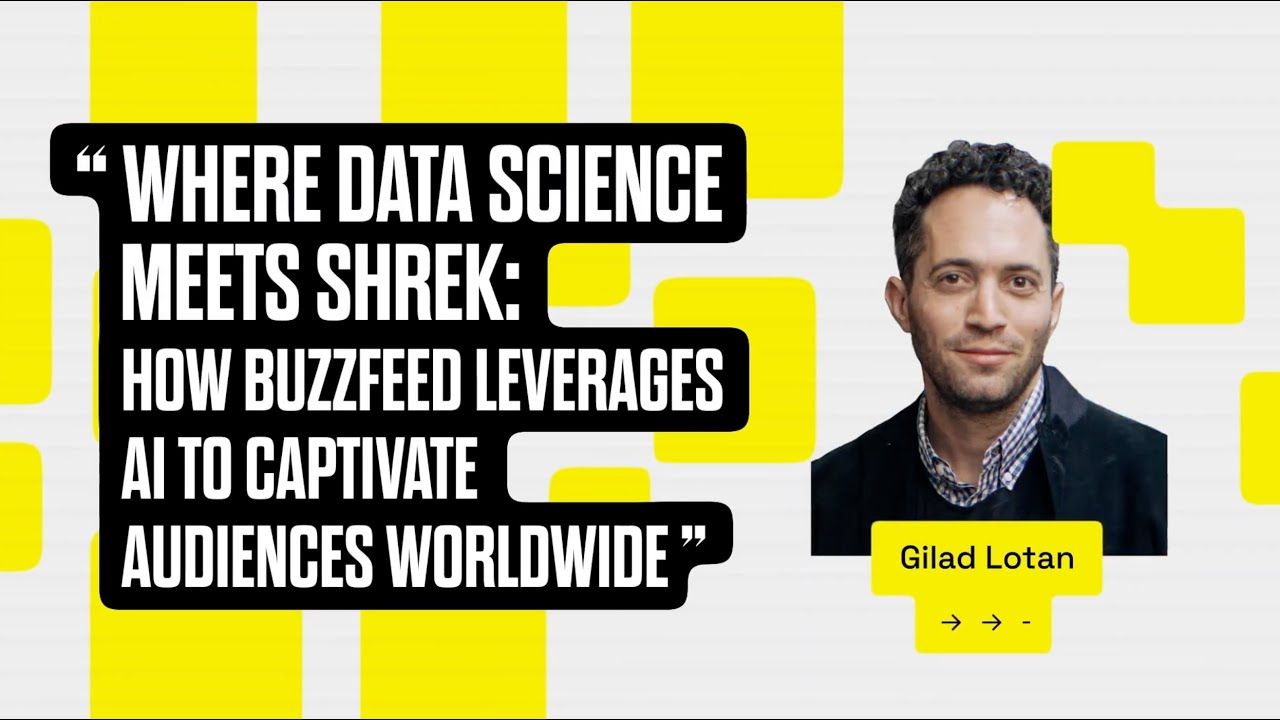 “ WHERE DATA SCIENCE MEETS SHREK: HOW BUZZFEED LEVERAGES AI TO CAPTIVATE AUDIENCES WORLDWIDE ”

Gilad Lotan

→ → -